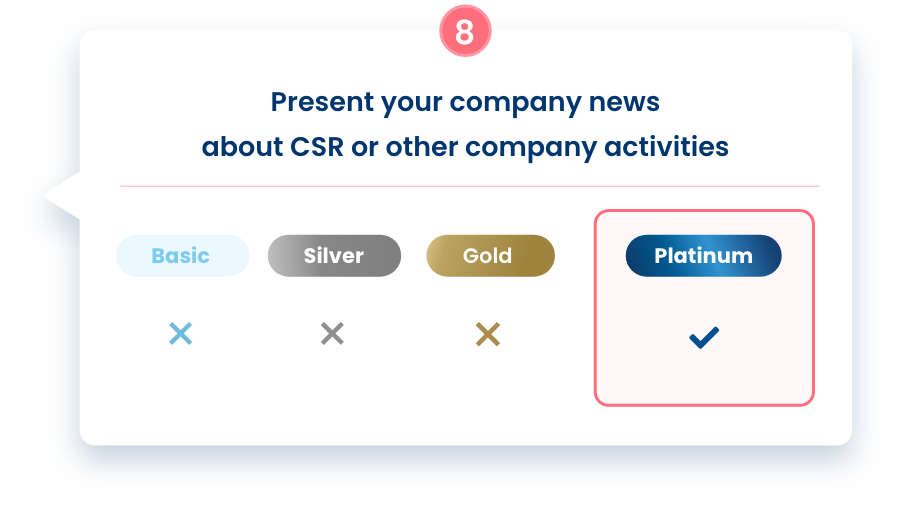 8

Present your company news about CSR or other company activities

| Basic | Silver | Gold | Platinum |
|---|---|---|---|
| ✕ | ✕ | ✕ | ✓ |